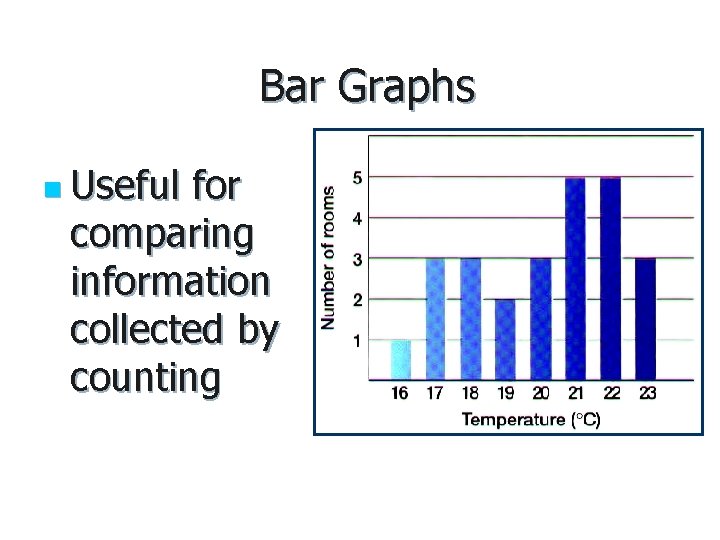 Bar Graphs

Useful for comparing information collected by counting

Number of rooms
5
4
3
2
1
16 17 18 19 20 21 22 23
Temperature (°C)